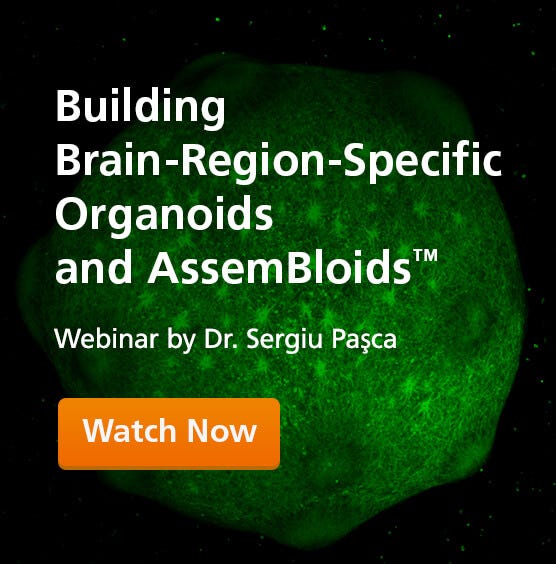 Building Brain-Region-Specific Organoids and AssemBloids™

Webinar by Dr. Sergiu Paşca

Watch Now